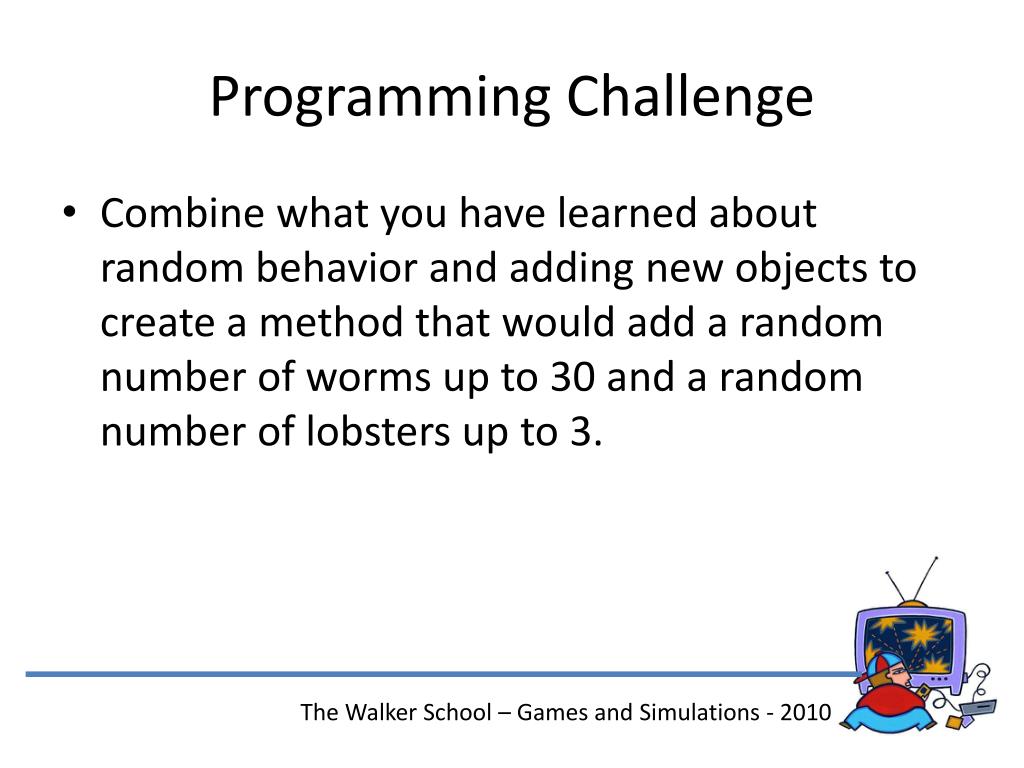 Programming Challenge

• Combine what you have learned about random behavior and adding new objects to create a method that would add a random number of worms up to 30 and a random number of lobsters up to 3.

The Walker School – Games and Simulations - 2010